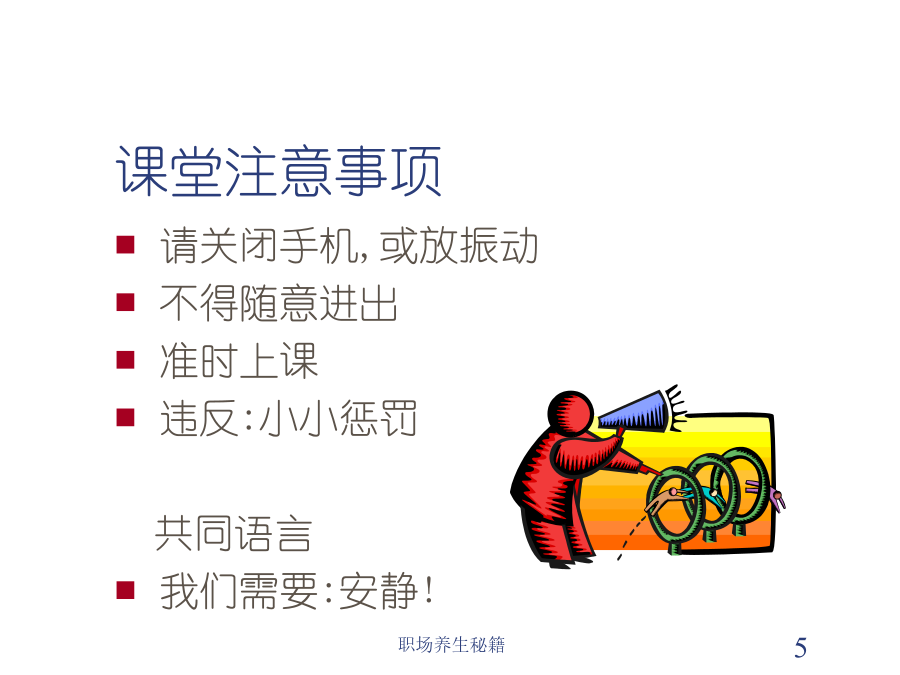 课堂注意事项

- 请关闭手机,或放振动
- 不得随意进出
- 准时上课
- 违反:小小惩罚

共同语言

- 我们需要:安静!

职场养生秘籍

5